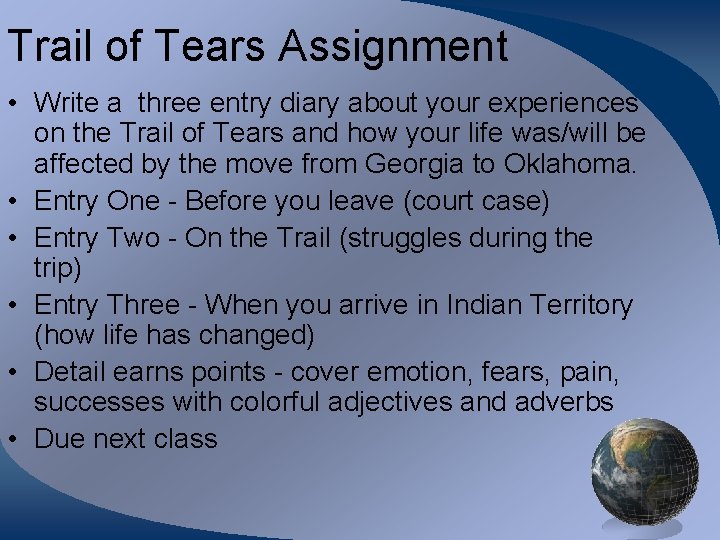 Trail of Tears Assignment

• Write a three entry diary about your experiences on the Trail of Tears and how your life was/will be affected by the move from Georgia to Oklahoma.
• Entry One - Before you leave (court case)
• Entry Two - On the Trail (struggles during the trip)
• Entry Three - When you arrive in Indian Territory (how life has changed)
• Detail earns points - cover emotion, fears, pain, successes with colorful adjectives and adverbs
• Due next class